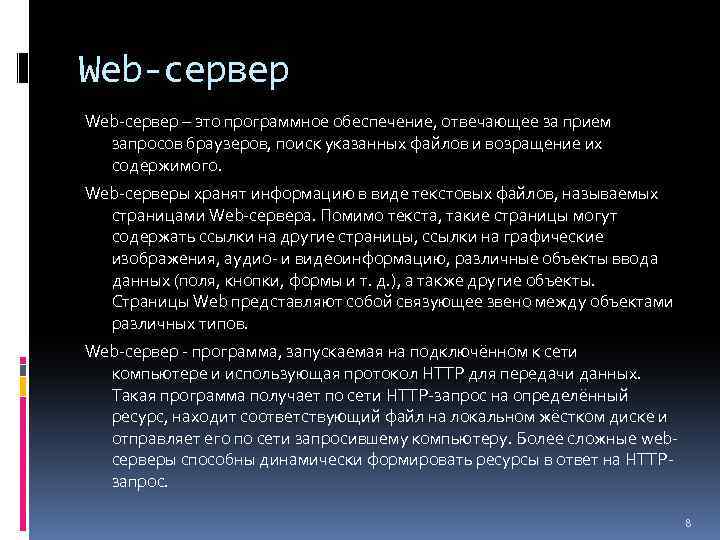 Web-сервер

Web-сервер – это программное обеспечение, отвечающее за прием запросов браузеров, поиск указанных файлов и возращение их содержимого.

Web-серверы хранят информацию в виде текстовых файлов, называемых страницами Web-сервера. Помимо текста, такие страницы могут содержать ссылки на другие страницы, ссылки на графические изображения, аудио- и видеоинформацию, различные объекты ввода данных (поля, кнопки, формы и т. д.), а также другие объекты. Страницы Web представляют собой связующее звено между объектами различных типов.

Web-сервер - программа, запускаемая на подключённом к сети компьютере и использующая протокол HTTP для передачи данных. Такая программа получает по сети HTTP-запрос на определённый ресурс, находит соответствующий файл на локальном жёстком диске и отправляет его по сети запросившему компьютеру. Более сложные web-серверы способны динамически формировать ресурсы в ответ на HTTP-запрос.

8